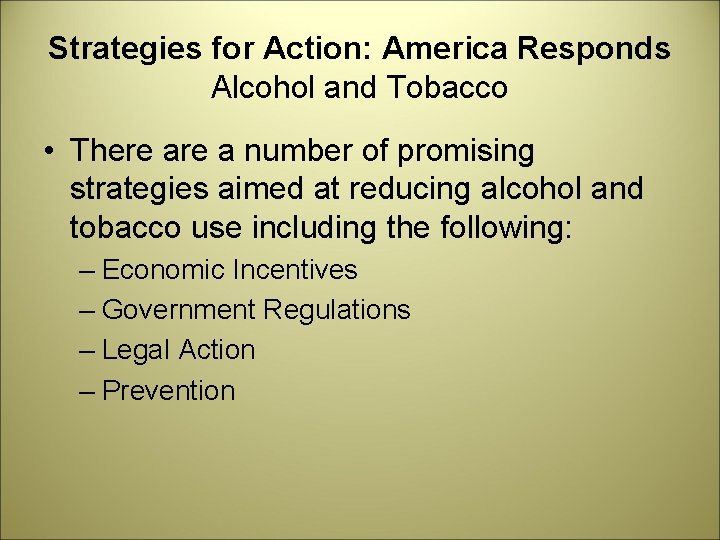 Strategies for Action: America Responds
Alcohol and Tobacco

• There are a number of promising strategies aimed at reducing alcohol and tobacco use including the following:
– Economic Incentives
– Government Regulations
– Legal Action
– Prevention